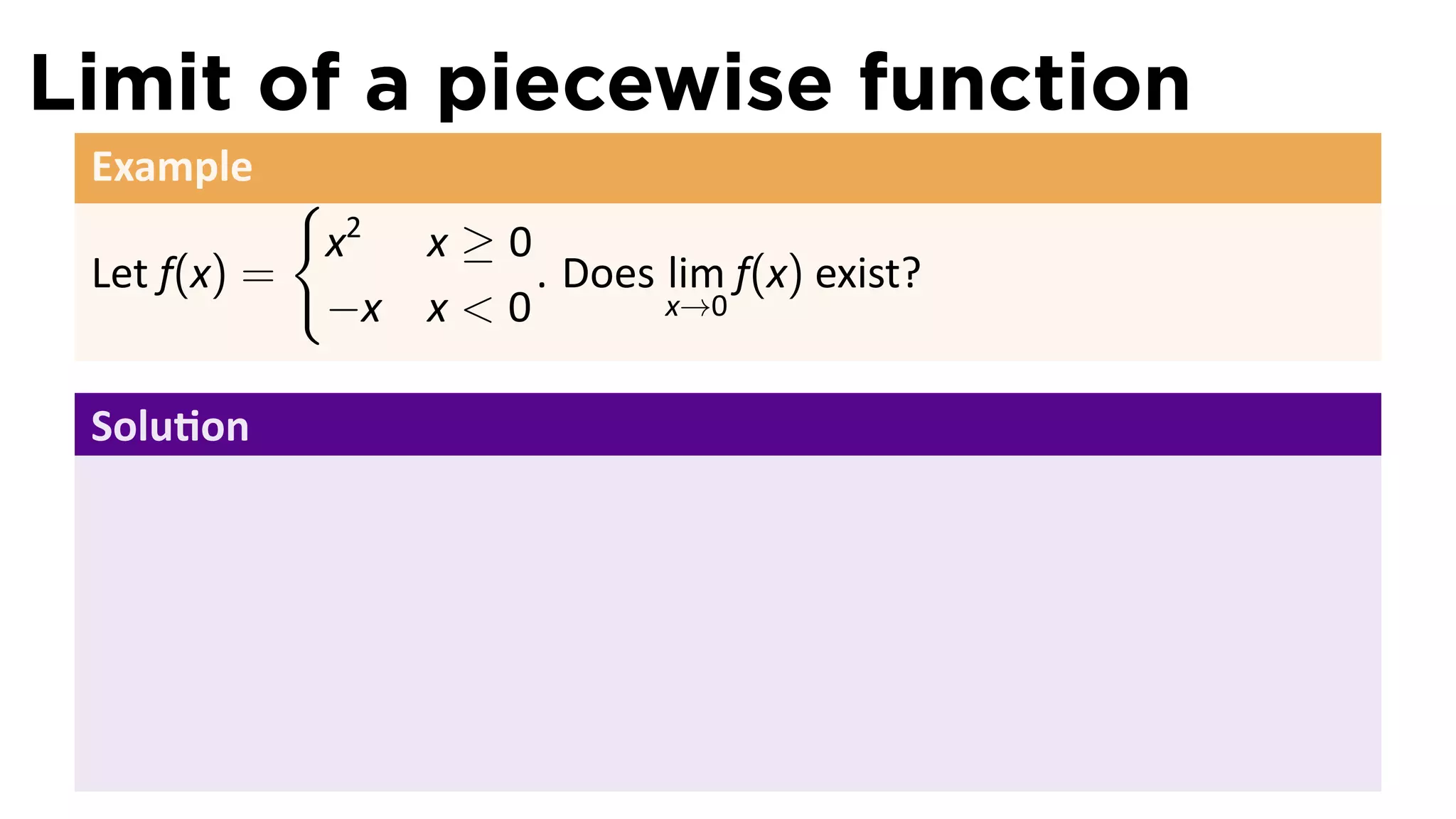 Limit of a piecewise function

Example

Let $f(x) = \begin{cases} x^2 & x \geq 0 \\ -x & x < 0 \end{cases}$. Does $\lim_{x \to 0} f(x)$ exist?

Solution